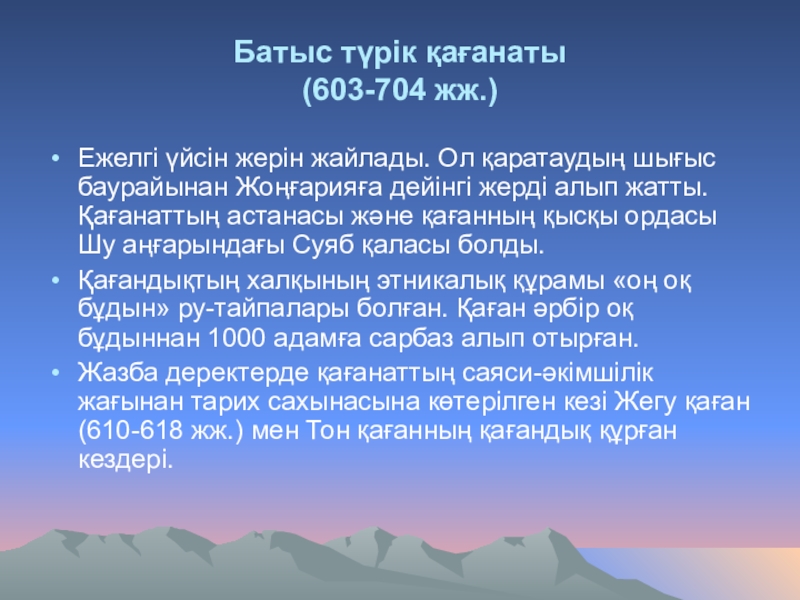 Батыс түрік қағанаты
(603-704 жж.)

• Ежелгі үйсін жерін жайлады. Ол қаратаудың шығыс баурайынан Жоңғарияға дейінгі жерді алып жатты. Қағанаттың астанасы және қағанның қысқы ордасы Шу аңғарындағы Суяб қаласы болды.

• Қағандықтың халқының этникалық құрамы «оң оқ бұдын» ру-тайпалары болған. Қаған әрбір оқ бұдыннан 1000 адамға сарбаз алып отырған.

• Жазба деректерде қағанаттың саяси-әкімшілік жағынан тарих сахынасына көтерілген кезі Жегу қаған (610-618 жж.) мен Тон қағанның қағандық құрған кездері.